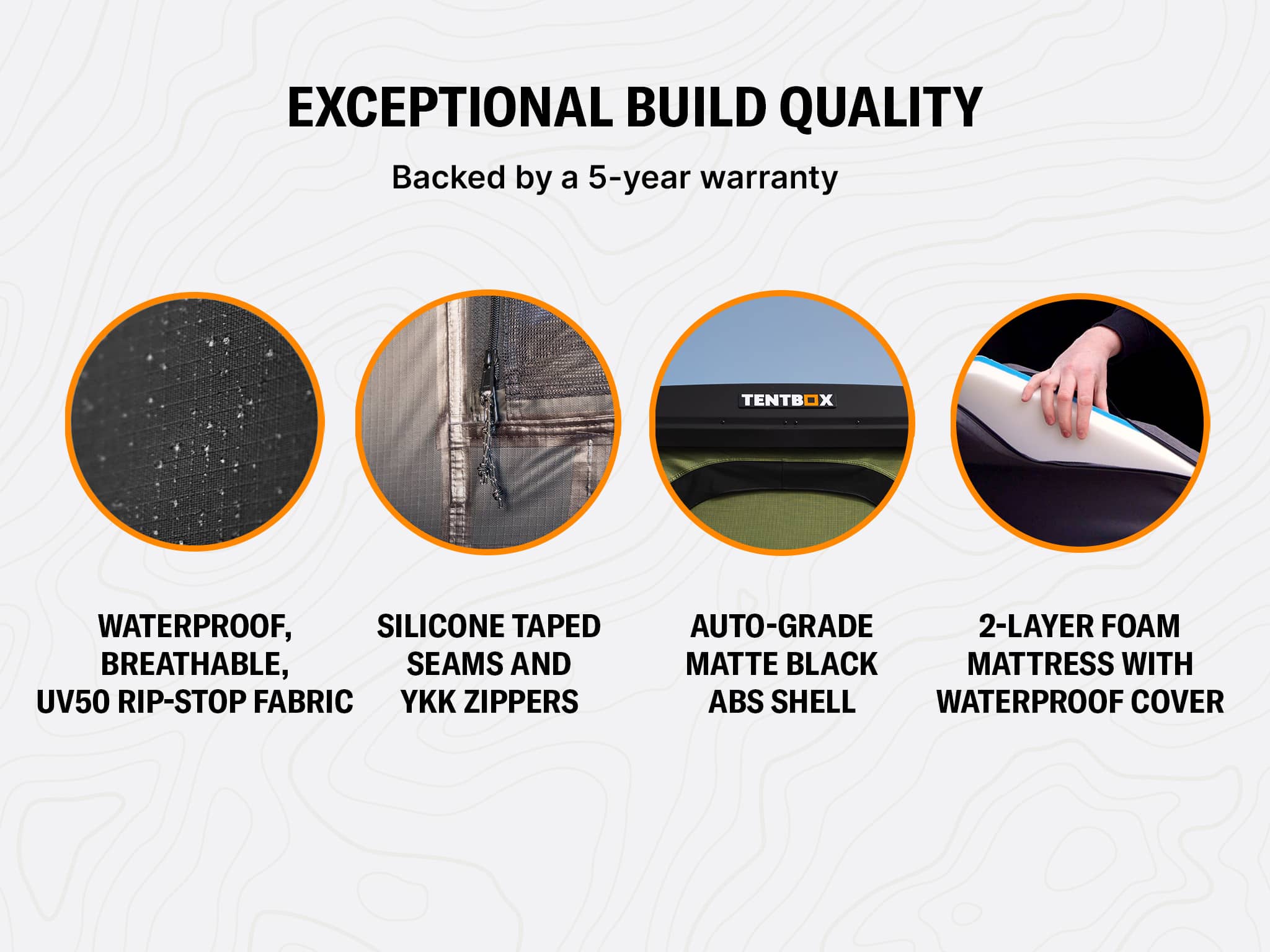 EXCEPTIONAL BUILD QUALITY

Backed by a 5-year warranty

TENTBOX

WATERPROOF, BREATHABLE, UV50 RIP-STOP FABRIC

SILICONE TAPED SEAMS AND YKK ZIPPERS

AUTO-GRADE MATTE BLACK ABS SHELL

2-LAYER FOAM MATTRESS WITH WATERPROOF COVER